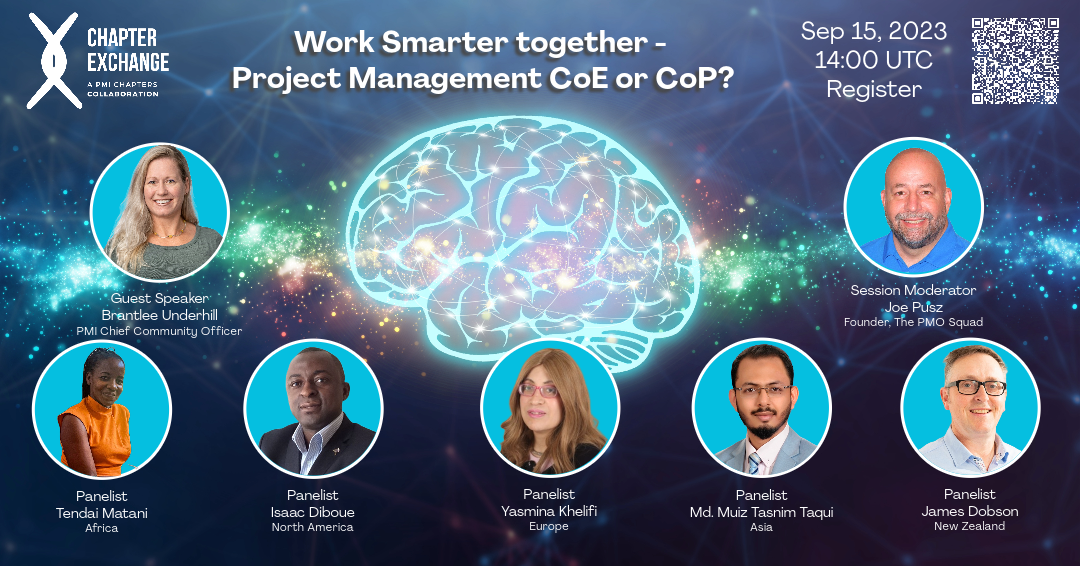 CHAPTER EXCHANGE
A PMI CHAPTERS COLLABORATION

Work Smarter together - Project Management CoE or CoP?

Sep 15, 2023
14:00 UTC
Register

Guest Speaker
Brantlee Underhill
PMI Chief Community Officer

Session Moderator
Joe Pusz
Founder, The PMO Squad

Panelist
Tendai Matani
Africa

Panelist
Isaac Diboue
North America

Panelist
Yasmina Khelifi
Europe

Panelist
Md. Muiz Tasnim Taqui
Asia

Panelist
James Dobson
New Zealand